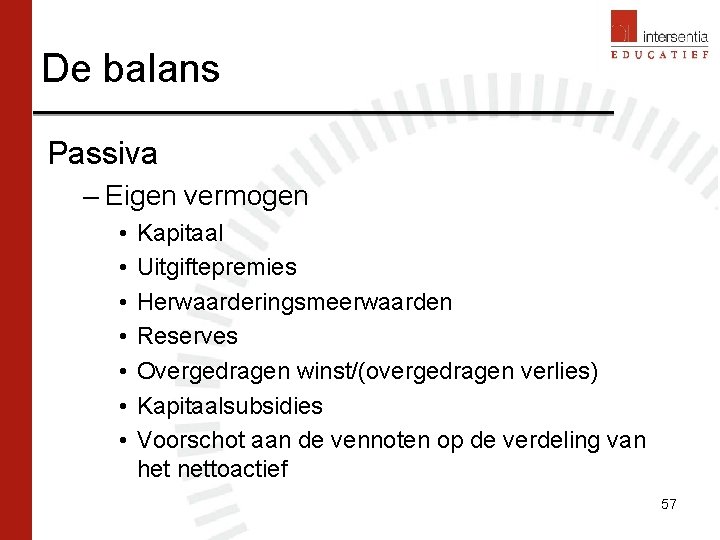 intersentia
EDUCATIEF

De balans

Passiva

– Eigen vermogen

• Kapitaal
• Uitgiftepremies
• Herwaarderingsmeerwaarden
• Reserves
• Overgedragen winst/(overgedragen verlies)
• Kapitaalsubsidies
• Voorschot aan de vennoten op de verdeling van het nettoactief

57